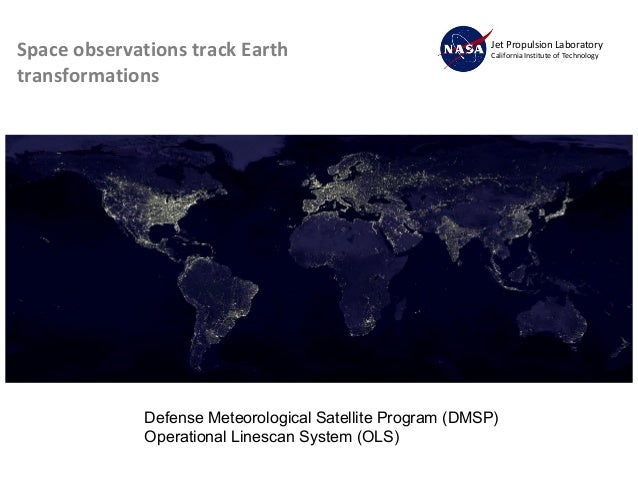 Space observations track Earth transformations

NASA
Jet Propulsion Laboratory
California Institute of Technology

Defense Meteorological Satellite Program (DMSP)
Operational Linescan System (OLS)